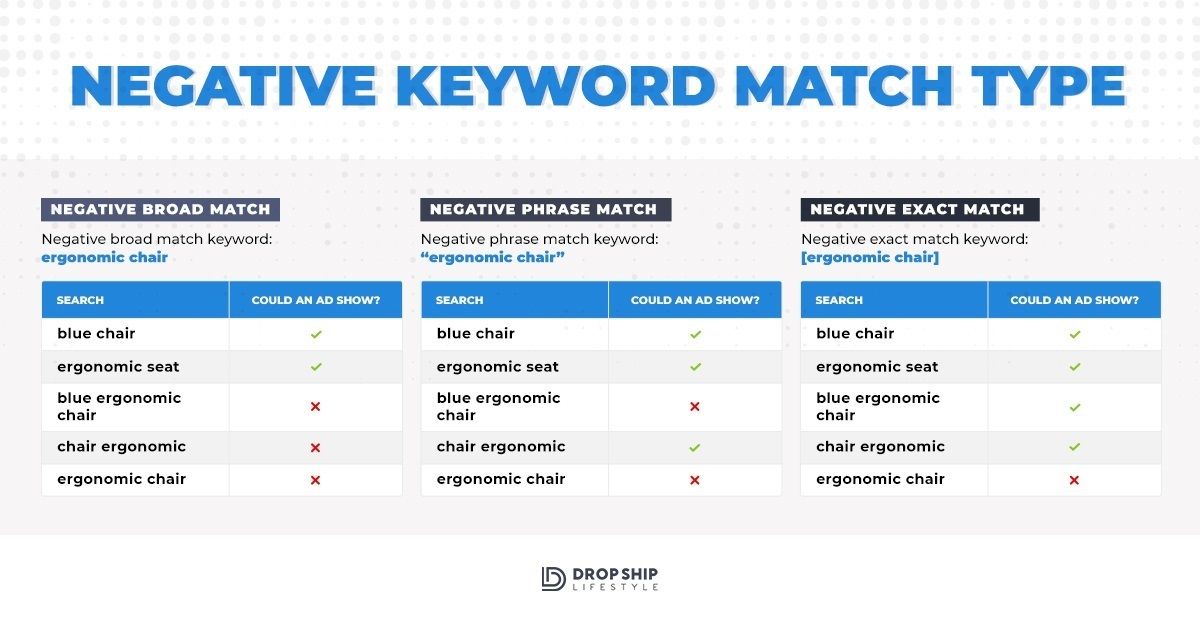 NEGATIVE KEYWORD MATCH TYPE

NEGATIVE BROAD MATCH

Negative broad match keyword:
ergonomic chair

| SEARCH | COULD AN AD SHOW? |
|---|---|
| blue chair | ✓ |
| ergonomic seat | ✓ |
| blue ergonomic chair | ✗ |
| chair ergonomic | ✗ |
| ergonomic chair | ✗ |

NEGATIVE PHRASE MATCH

Negative phrase match keyword:
"ergonomic chair"

| SEARCH | COULD AN AD SHOW? |
|---|---|
| blue chair | ✓ |
| ergonomic seat | ✓ |
| blue ergonomic chair | ✗ |
| chair ergonomic | ✓ |
| ergonomic chair | ✗ |

NEGATIVE EXACT MATCH

Negative exact match keyword:
[ergonomic chair]

| SEARCH | COULD AN AD SHOW? |
|---|---|
| blue chair | ✓ |
| ergonomic seat | ✓ |
| blue ergonomic chair | ✓ |
| chair ergonomic | ✓ |
| ergonomic chair | ✗ |

DROP SHIP LIFESTYLE